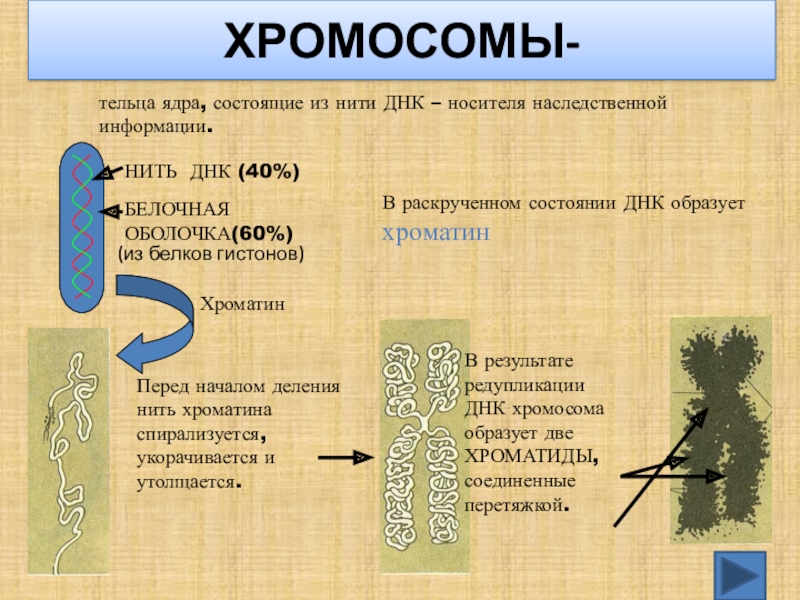 ХРОМОСОМЫ-

тельца ядра, состоящие из нити ДНК – носителя наследственной информации.

НИТЬ ДНК (40%)

БЕЛОЧНАЯ ОБОЛОЧКА(60%)
(из белков гистонов)

В раскрученном состоянии ДНК образует хроматин

Хроматин

Перед началом деления нить хроматина спирализуется, укорачивается и утолщается.

В результате редупликации ДНК хромосома образует две ХРОМАТИДЫ, соединенные перетяжкой.